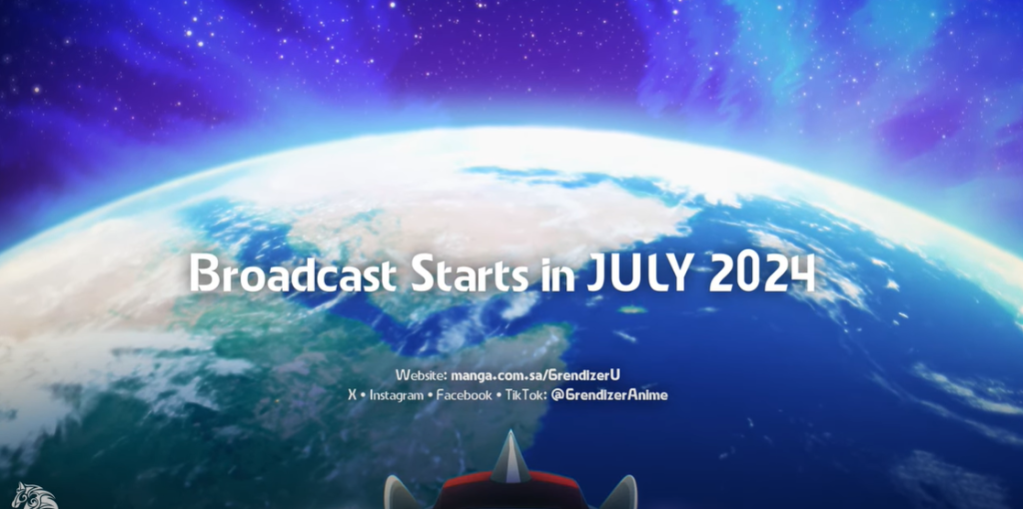 Broadcast Starts in JULY 2024

Website: manga.com.sa/GrendizerU
X • Instagram • Facebook • TikTok: @GrendizerAnime